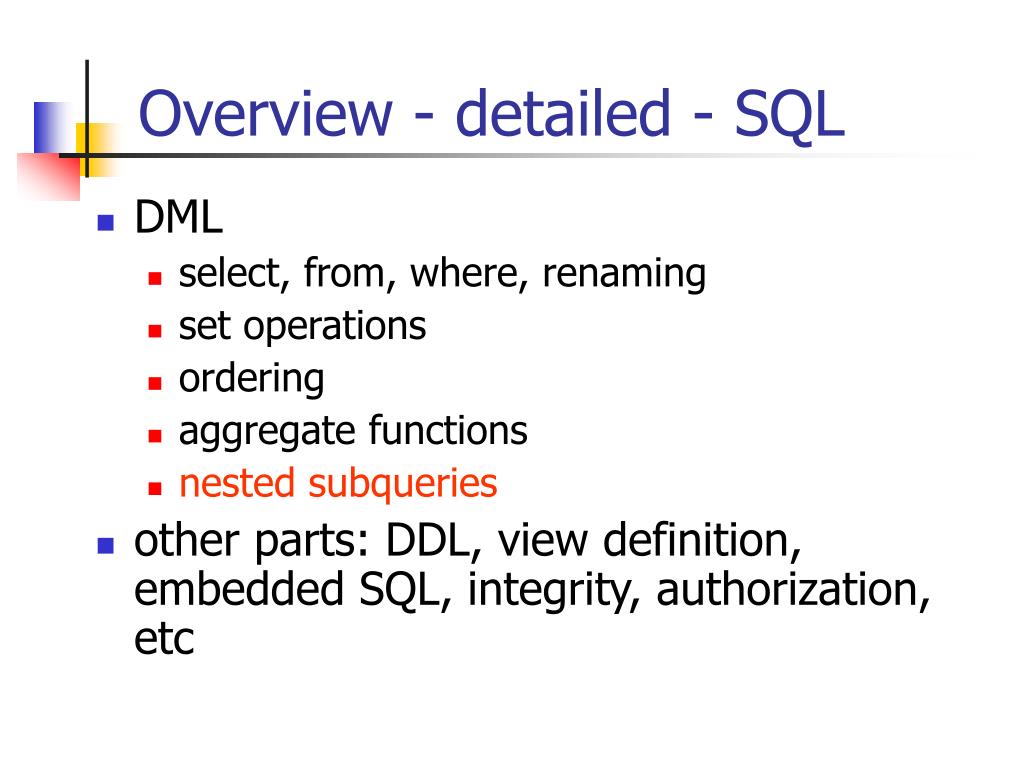 Overview - detailed - SQL

- DML
  - select, from, where, renaming
  - set operations
  - ordering
  - aggregate functions
  - nested subqueries
- other parts: DDL, view definition, embedded SQL, integrity, authorization, etc